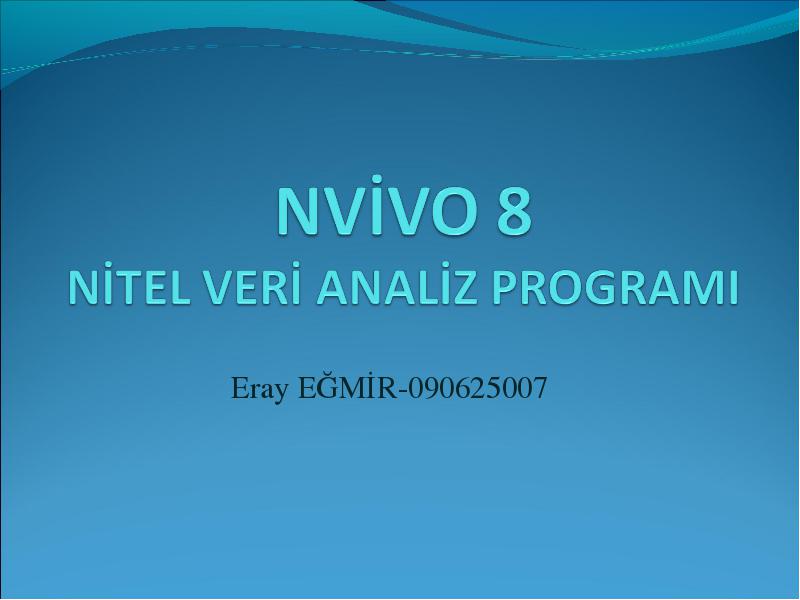 NVİVO 8
NİTEL VERİ ANALİZ PROGRAMI

Eray EĞMİR-090625007